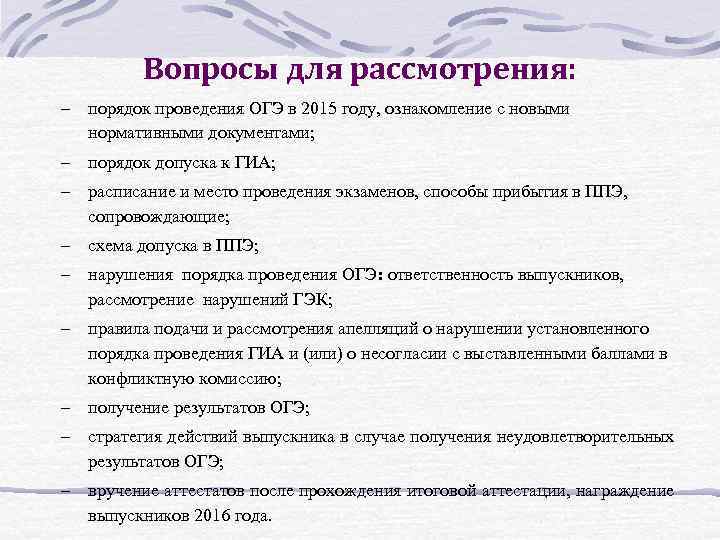 Вопросы для рассмотрения:

– порядок проведения ОГЭ в 2015 году, ознакомление с новыми нормативными документами;

– порядок допуска к ГИА;

– расписание и место проведения экзаменов, способы прибытия в ППЭ, сопровождающие;

– схема допуска в ППЭ;

– нарушения порядка проведения ОГЭ: ответственность выпускников, рассмотрение нарушений ГЭК;

– правила подачи и рассмотрения апелляций о нарушении установленного порядка проведения ГИА и (или) о несогласии с выставленными баллами в конфликтную комиссию;

– получение результатов ОГЭ;

– стратегия действий выпускника в случае получения неудовлетворительных результатов ОГЭ;

– вручение аттестатов после прохождения итоговой аттестации, награждение выпускников 2016 года.